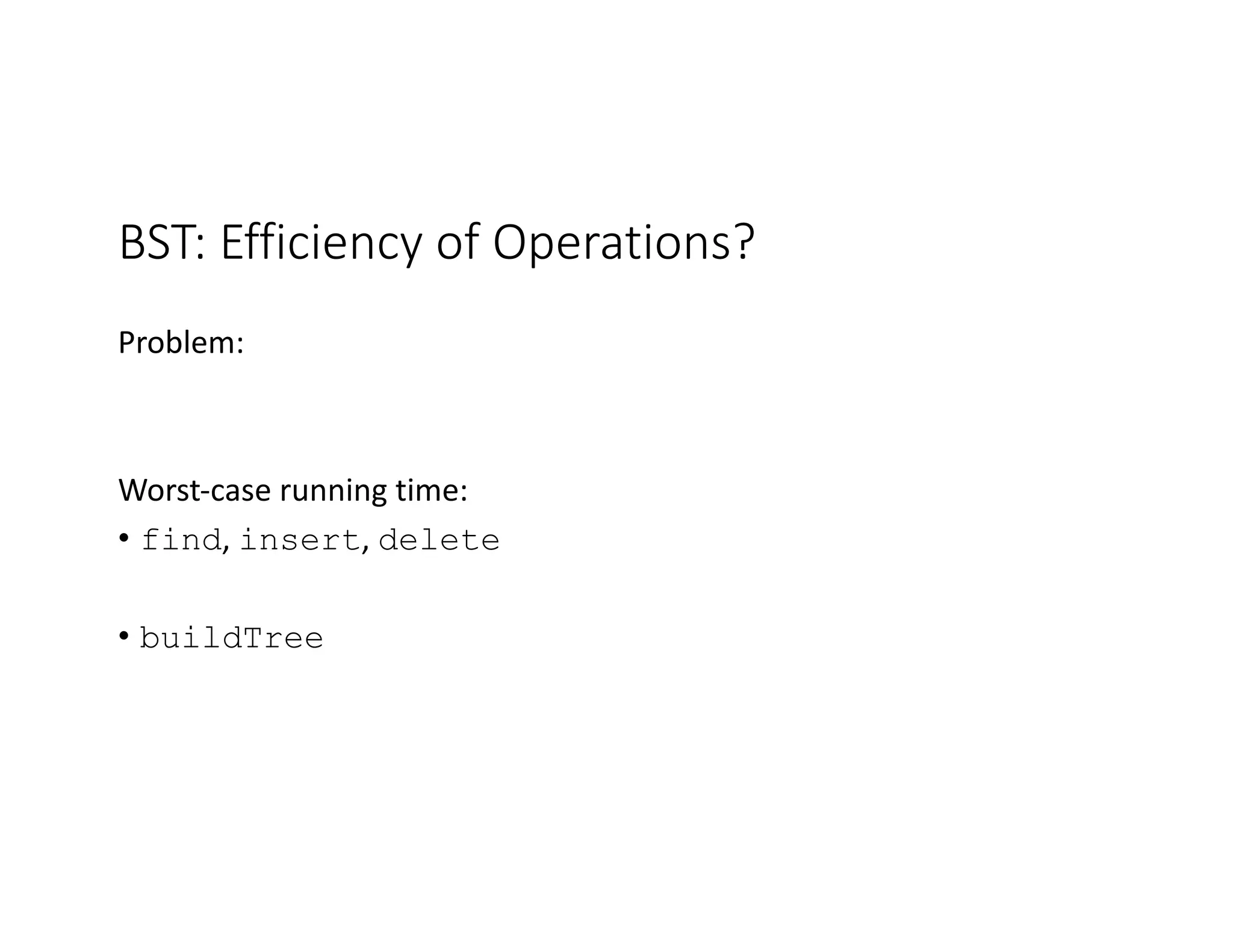 BST: Efficiency of Operations?

Problem:

Worst-case running time:

• find, insert, delete

• buildTree